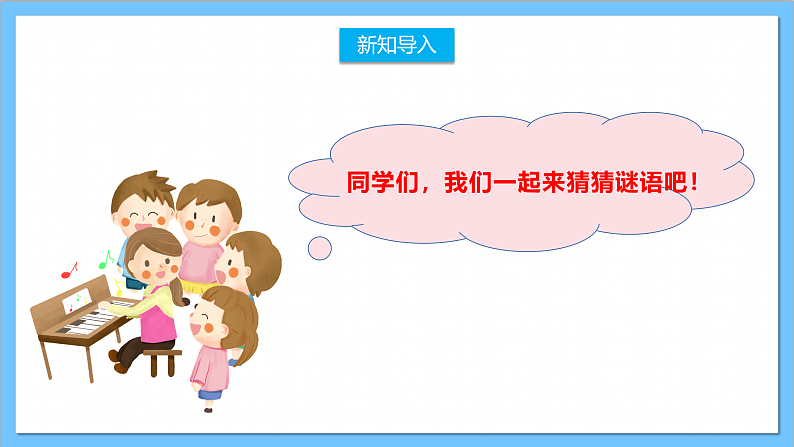 新知导入

同学们，我们一起来猜猜谜语吧！